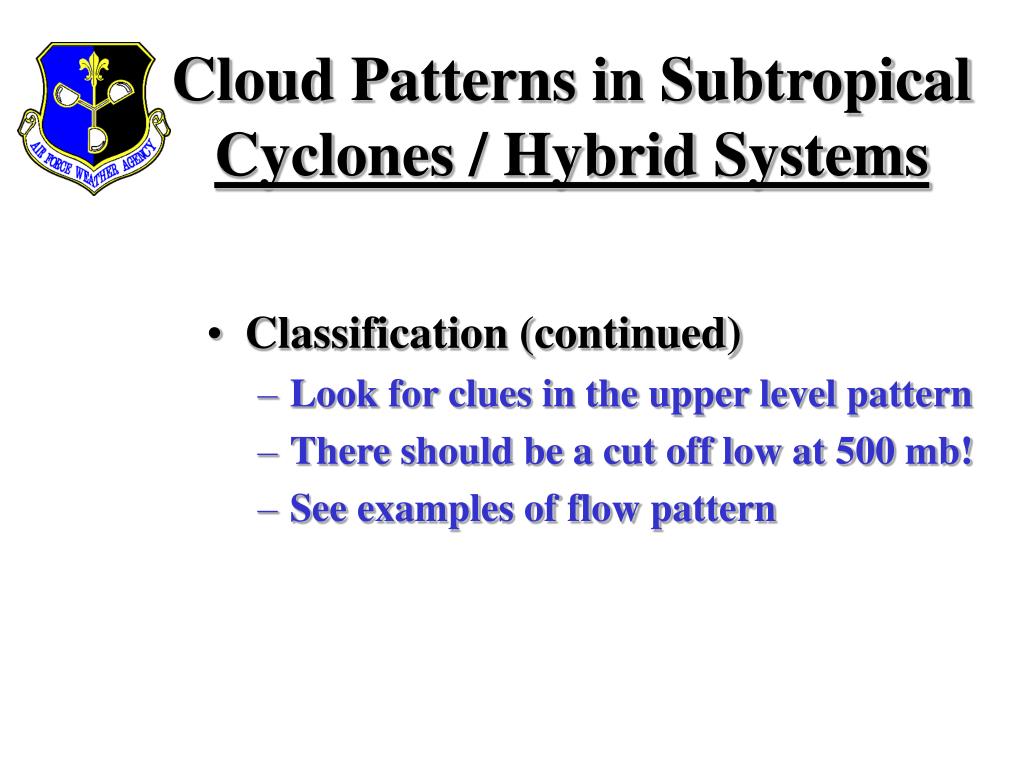 AIR FORCE WEATHER AGENCY

Cloud Patterns in Subtropical Cyclones / Hybrid Systems

• Classification (continued)
– Look for clues in the upper level pattern
– There should be a cut off low at 500 mb!
– See examples of flow pattern